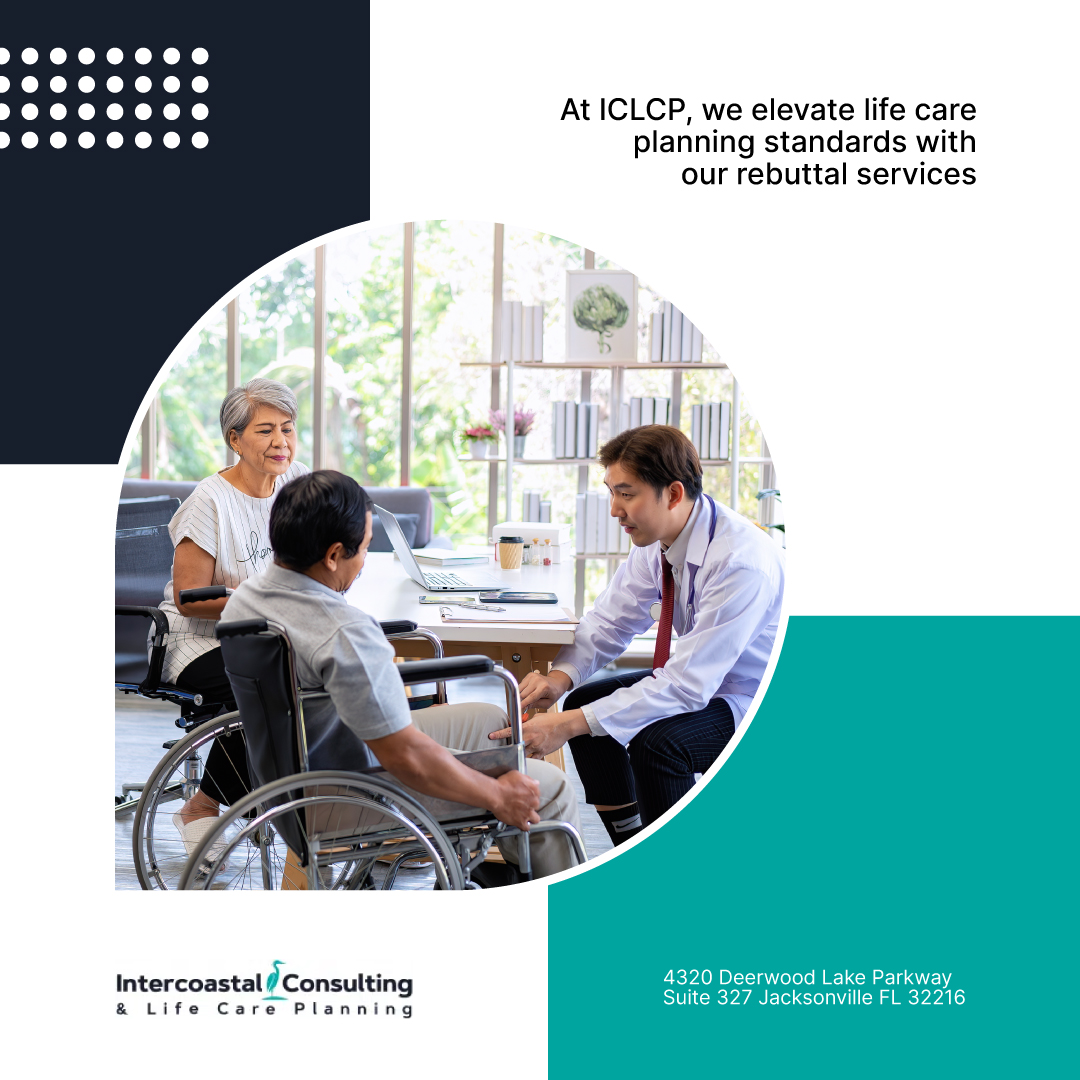 At ICLCP, we elevate life care planning standards with our rebuttal services

Intercoastal Consulting
& Life Care Planning

4320 Deerwood Lake Parkway
Suite 327 Jacksonville FL 32216